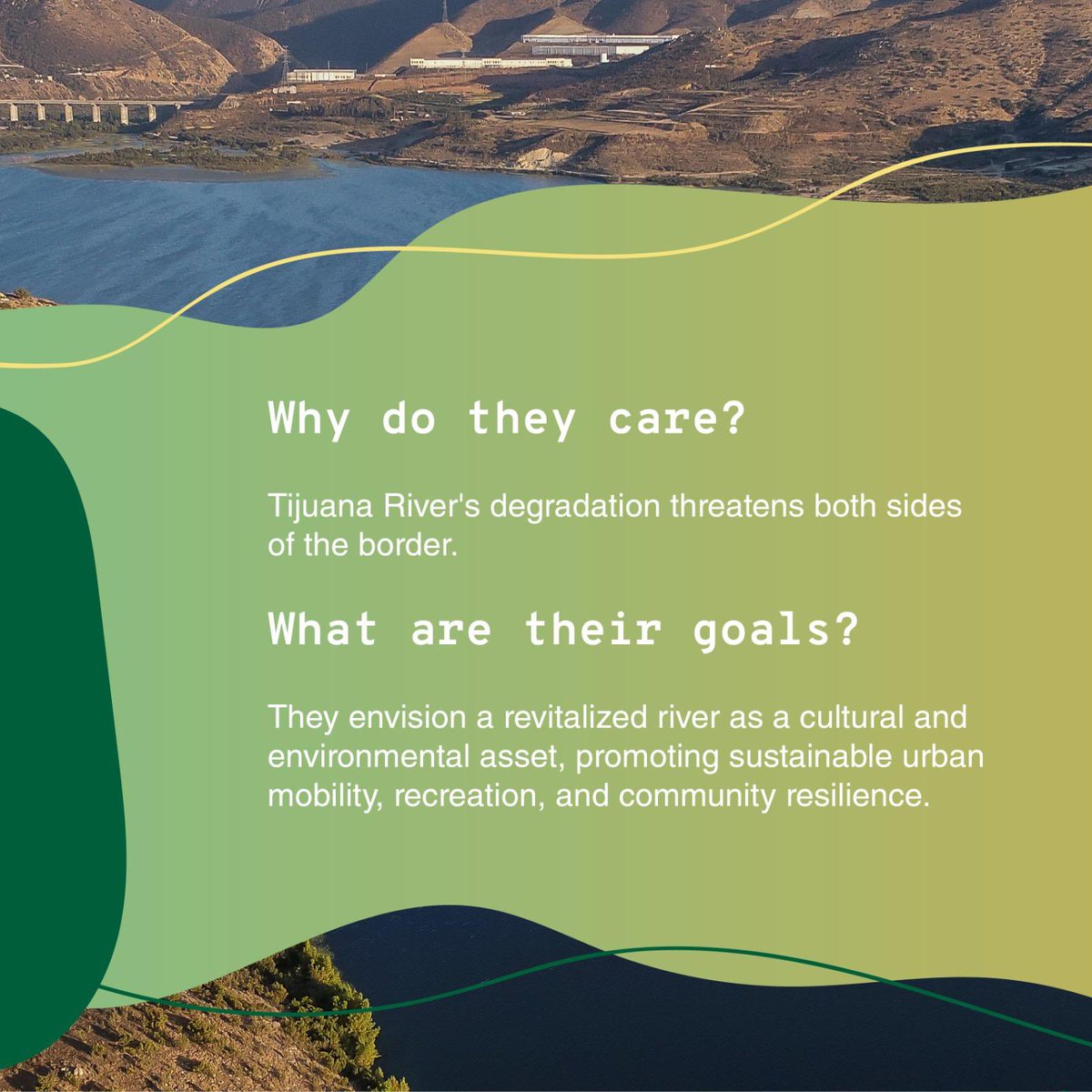 Why do they care?

Tijuana River's degradation threatens both sides of the border.

What are their goals?

They envision a revitalized river as a cultural and environmental asset, promoting sustainable urban mobility, recreation, and community resilience.